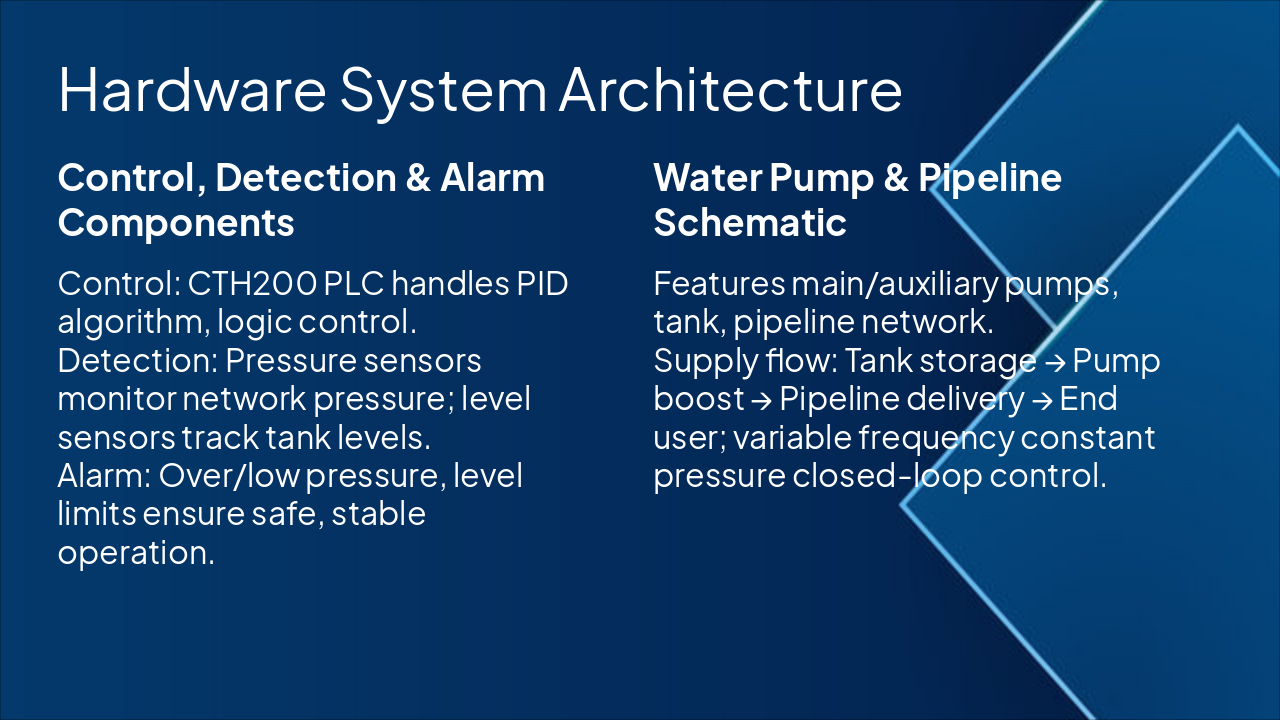 Hardware System Architecture

Control, Detection & Alarm Components

Control: CTH200 PLC handles PID algorithm, logic control.
Detection: Pressure sensors monitor network pressure; level sensors track tank levels.
Alarm: Over/low pressure, level limits ensure safe, stable operation.

Water Pump & Pipeline Schematic

Features main/auxiliary pumps, tank, pipeline network.
Supply flow: Tank storage → Pump boost → Pipeline delivery → End user; variable frequency constant pressure closed-loop control.